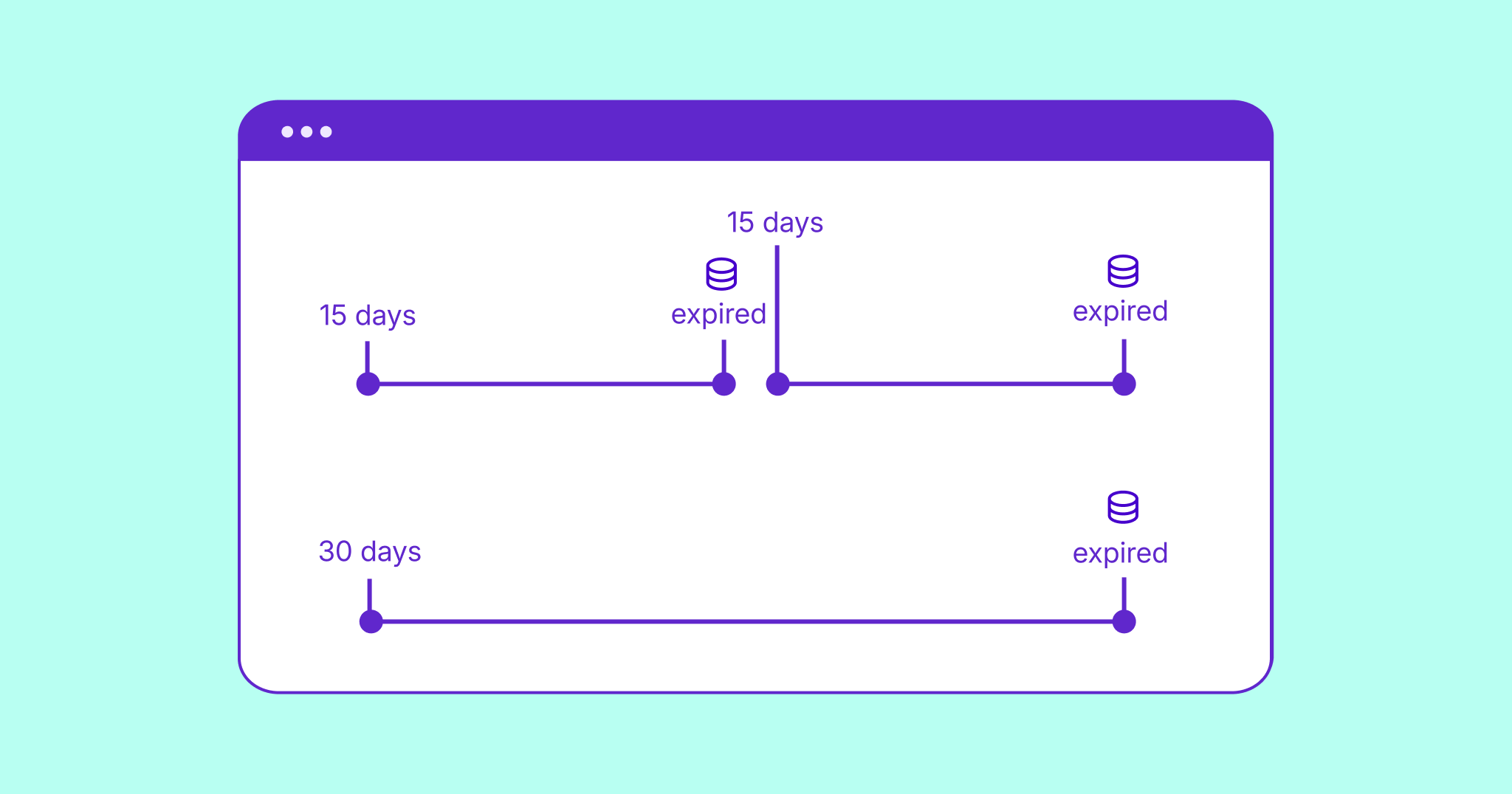 15 days

15 days

expired

expired

30 days

expired